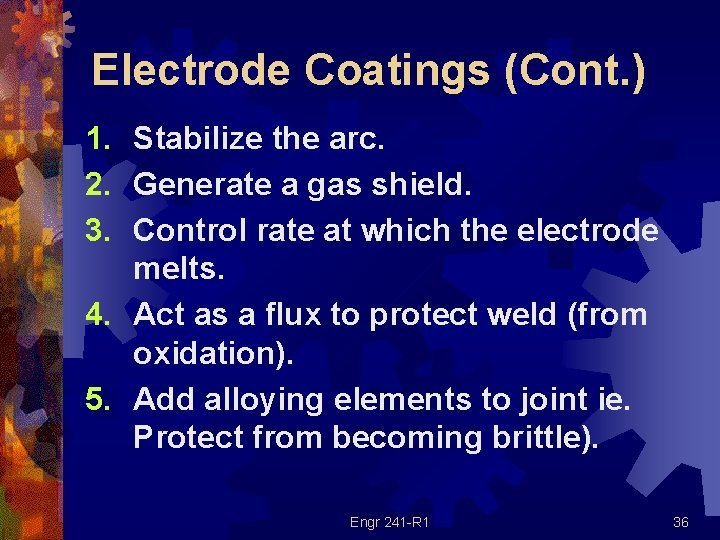 Electrode Coatings (Cont.)

1. Stabilize the arc.
2. Generate a gas shield.
3. Control rate at which the electrode melts.
4. Act as a flux to protect weld (from oxidation).
5. Add alloying elements to joint ie. Protect from becoming brittle).

Engr 241-R1

36